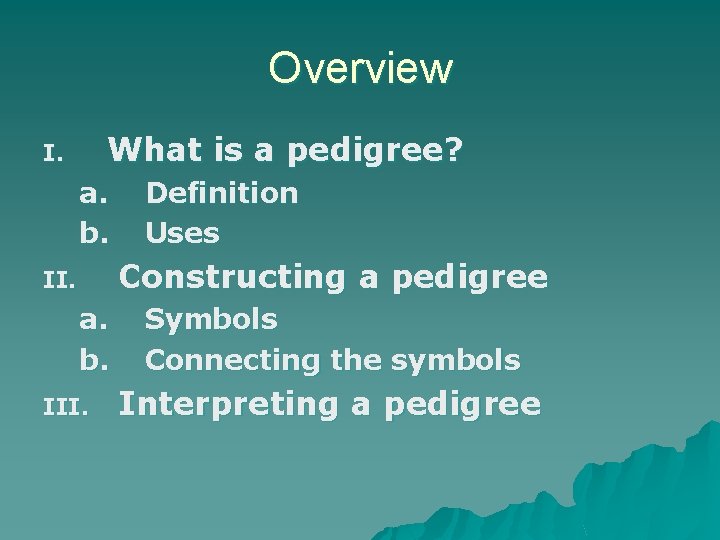 Overview

I. What is a pedigree?

a. Definition

b. Uses

II. Constructing a pedigree

a. Symbols

b. Connecting the symbols

III. Interpreting a pedigree